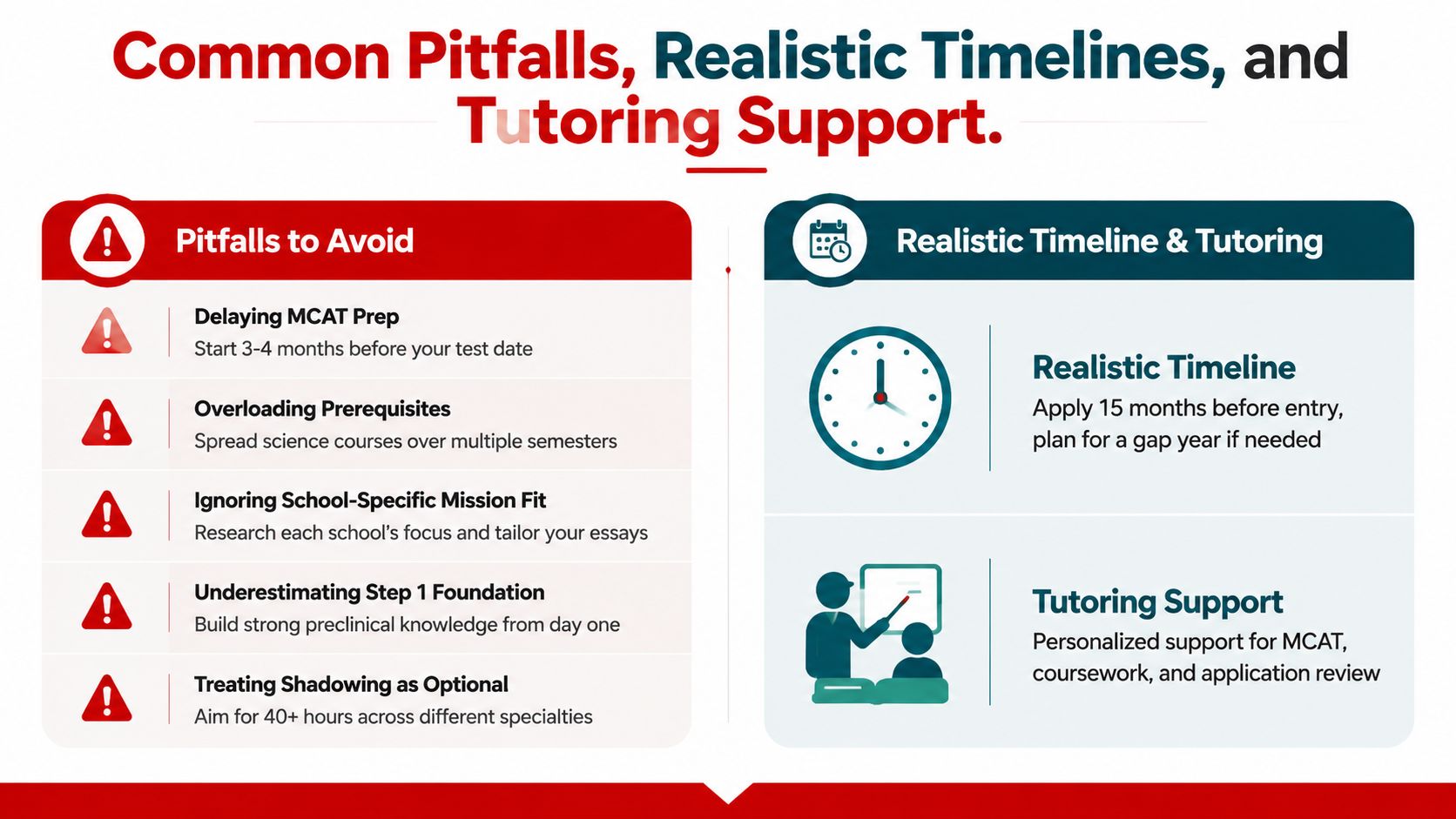 Common Pitfalls, Realistic Timelines, and Tutoring Support.

Pitfalls to Avoid

Delaying MCAT Prep
Start 3-4 months before your test date

Overloading Prerequisites
Spread science courses over multiple semesters

Ignoring School-Specific Mission Fit
Research each school's focus and tailor your essays

Underestimating Step 1 Foundation
Build strong preclinical knowledge from day one

Treating Shadowing as Optional
Aim for 40+ hours across different specialties

Realistic Timeline & Tutoring

Realistic Timeline
Apply 15 months before entry, plan for a gap year if needed

Tutoring Support
Personalized support for MCAT, coursework, and application review